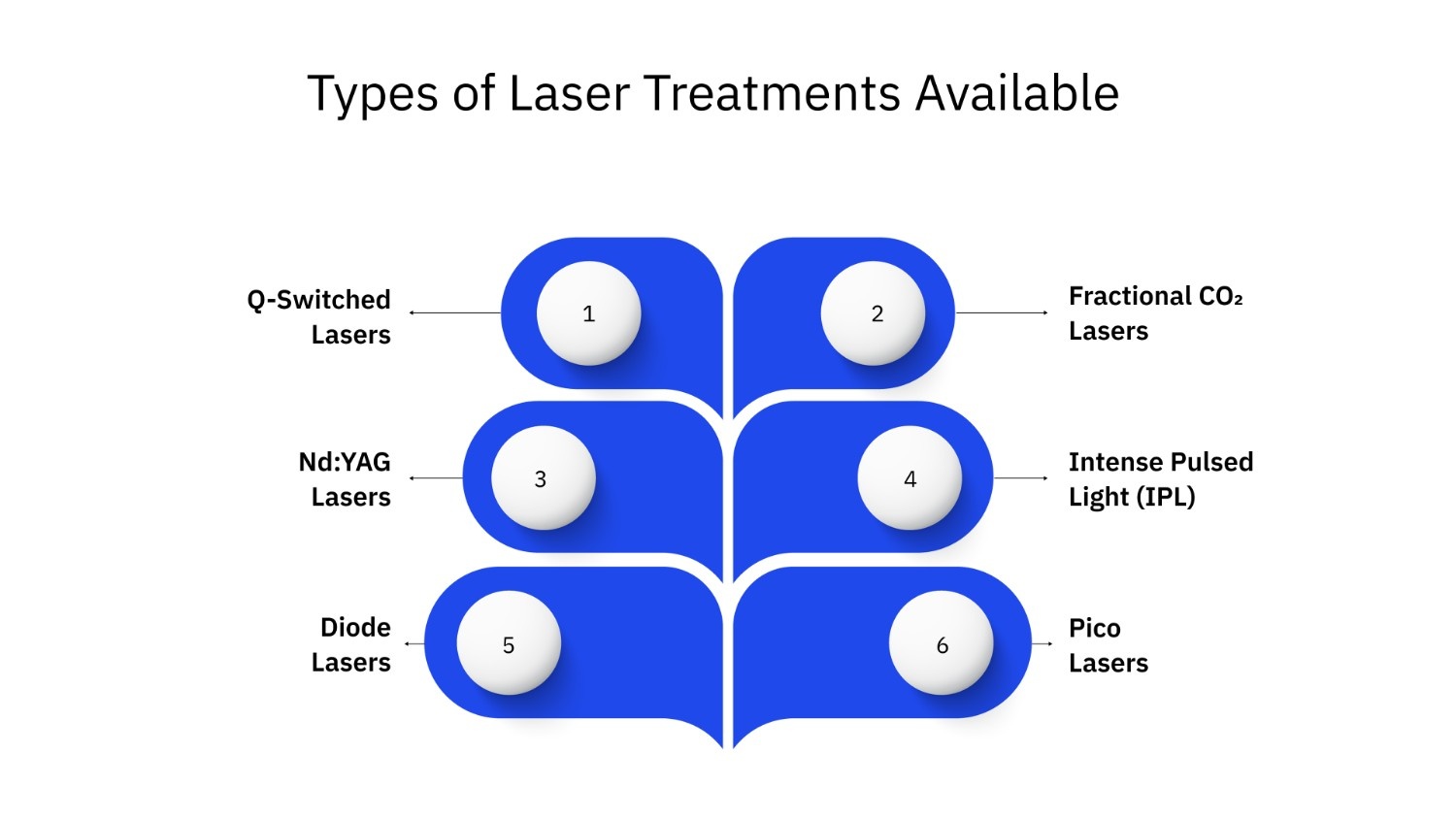 Types of Laser Treatments Available

Q-Switched Lasers

1

2

Fractional $CO_2$ Lasers

Nd:YAG Lasers

3

4

Intense Pulsed Light (IPL)

Diode Lasers

5

6

Pico Lasers